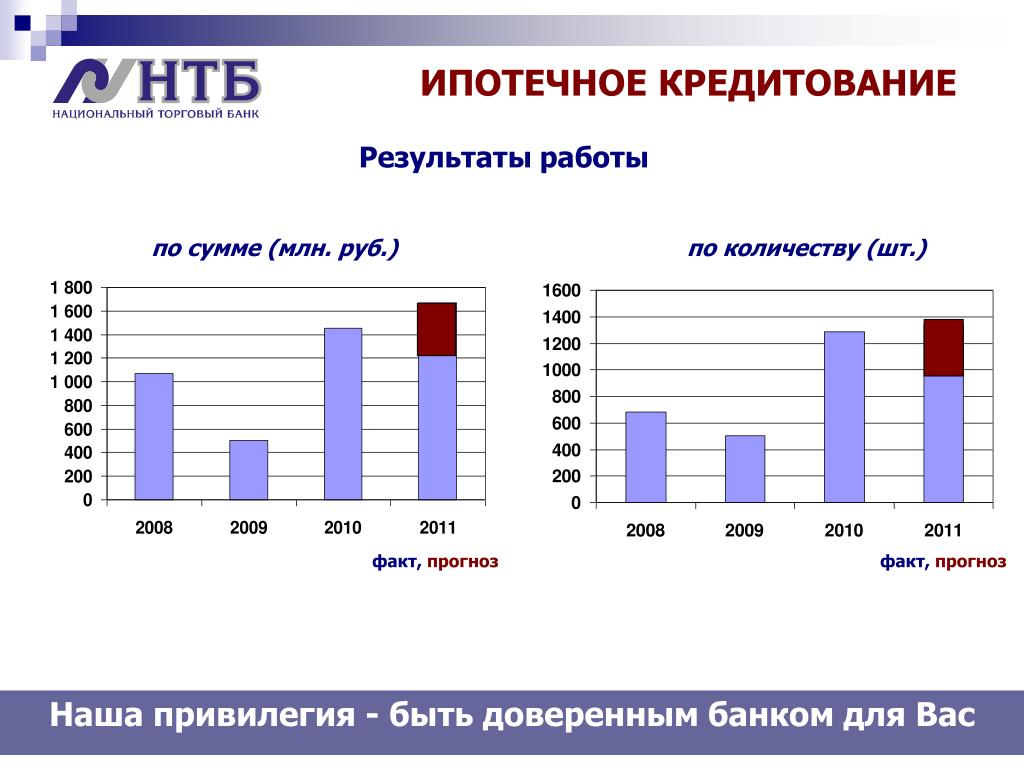 НТБ
НАЦИОНАЛЬНЫЙ ТОРГОВЫЙ БАНК

ИПОТЕЧНОЕ КРЕДИТОВАНИЕ

Результаты работы

по сумме (млн. руб.)

1 800
1 600
1 400
1 200
1 000
800
600
400
200
0

2008 2009 2010 2011

факт, прогноз

по количеству (шт.)

1600
1400
1200
1000
800
600
400
200
0

2008 2009 2010 2011

факт, прогноз

Наша привилегия - быть доверенным банком для Вас